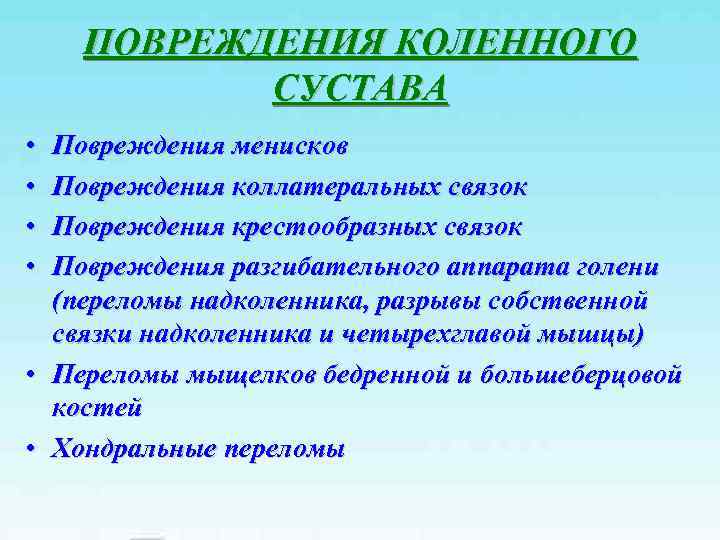 ПОВРЕЖДЕНИЯ КОЛЕННОГО СУСТАВА

• Повреждения менисков
• Повреждения коллатеральных связок
• Повреждения крестообразных связок
• Повреждения разгибательного аппарата голени (переломы надколенника, разрывы собственной связки надколенника и четырехглавой мышцы)
• Переломы мыщелков бедренной и большеберцовой костей
• Хондральные переломы